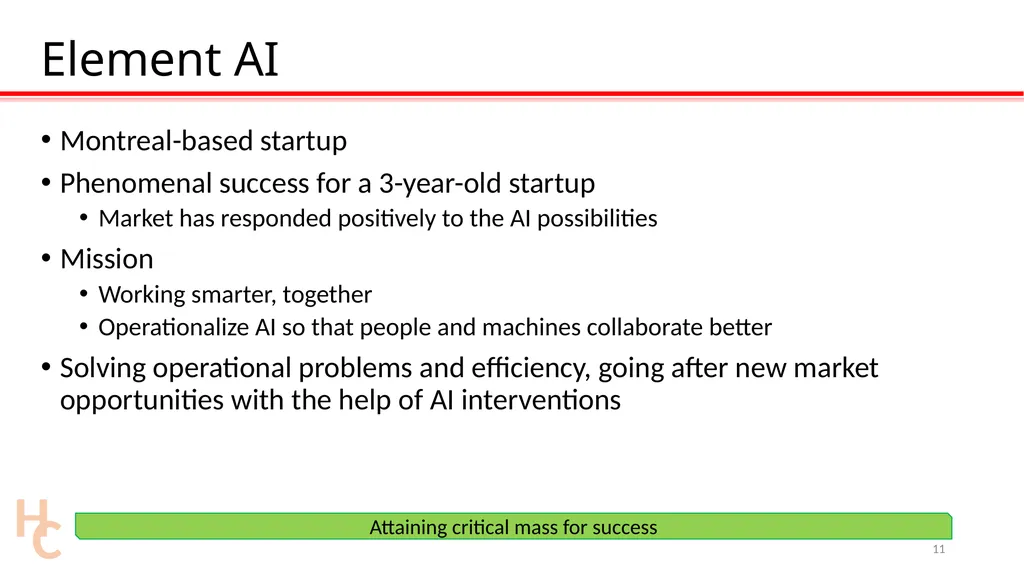 Element AI

• Montreal-based startup
• Phenomenal success for a 3-year-old startup
  • Market has responded positively to the AI possibilities
• Mission
  • Working smarter, together
  • Operationalize AI so that people and machines collaborate better
• Solving operational problems and efficiency, going after new market opportunities with the help of AI interventions

HC

Attaining critical mass for success

11